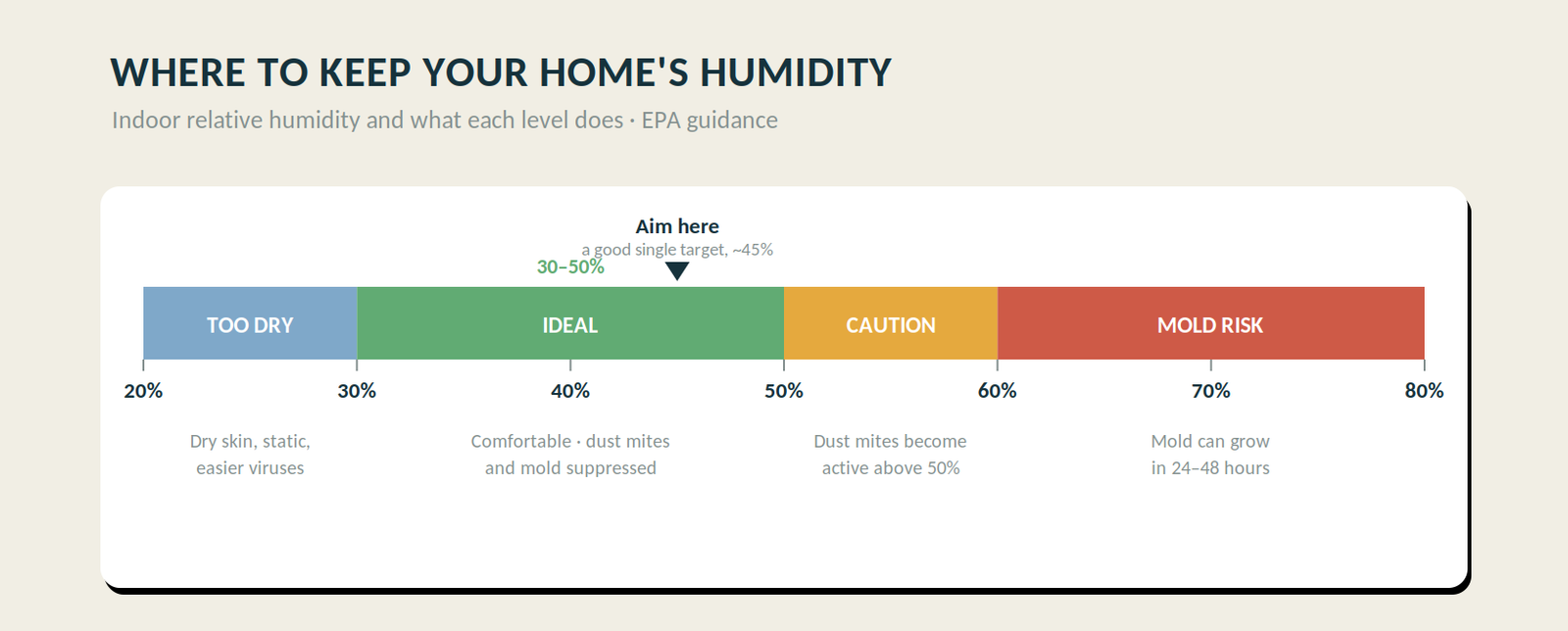 WHERE TO KEEP YOUR HOME'S HUMIDITY

Indoor relative humidity and what each level does · EPA guidance

Aim here

a good single target, ~45%

30–50%

TOO DRY

IDEAL

CAUTION

MOLD RISK

20%

30%

40%

50%

60%

70%

80%

Dry skin, static, easier viruses

Comfortable · dust mites and mold suppressed

Dust mites become active above 50%

Mold can grow in 24–48 hours